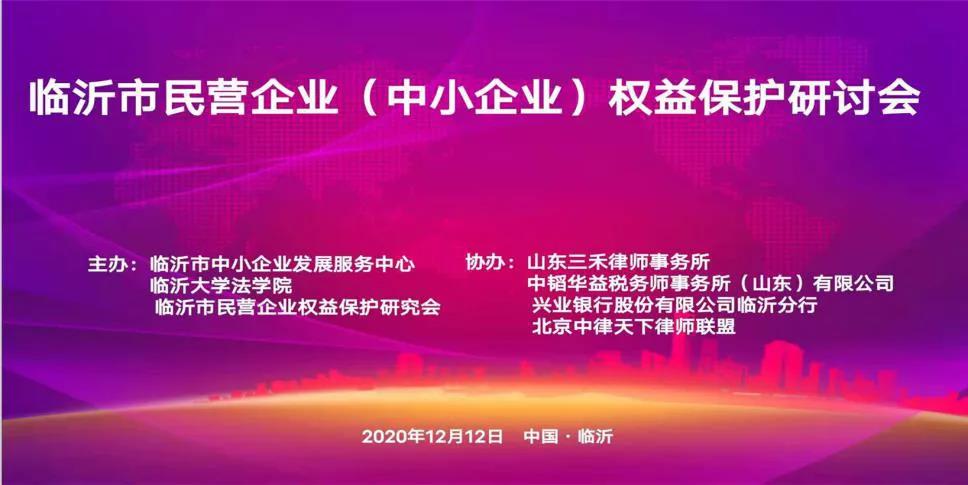 临沂市民营企业（中小企业）权益保护研讨会

主办：临沂市中小企业发展服务中心
临沂大学法学院
临沂市民营企业权益保护研究会

协办：山东三禾律师事务所
中韬华益税务师事务所（山东）有限公司
兴业银行股份有限公司临沂分行
北京中律天下律师联盟

2020年12月12日　中国·临沂